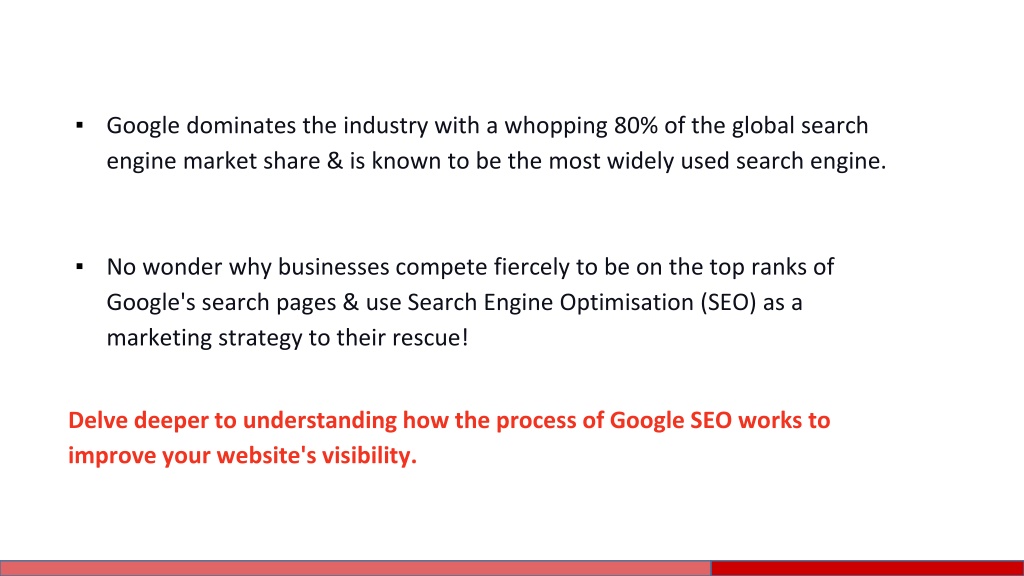 ▪ Google dominates the industry with a whopping 80% of the global search engine market share & is known to be the most widely used search engine.

▪ No wonder why businesses compete fiercely to be on the top ranks of Google's search pages & use Search Engine Optimisation (SEO) as a marketing strategy to their rescue!

Delve deeper to understanding how the process of Google SEO works to improve your website's visibility.